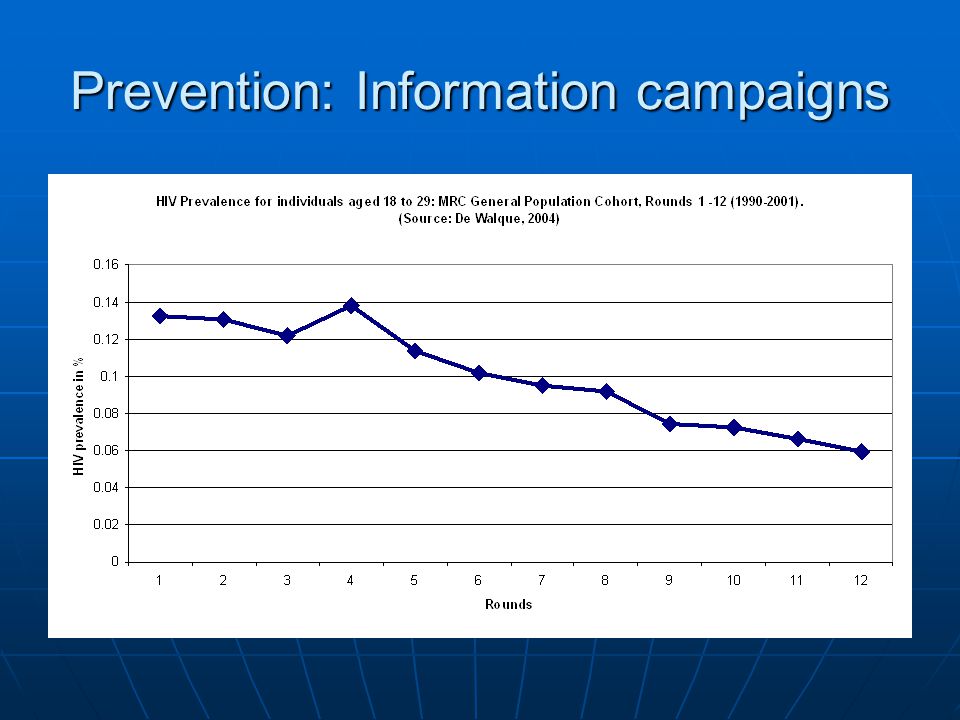 Prevention: Information campaigns

HIV Prevalence for individuals aged 18 to 29: MRC General Population Cohort, Rounds 1 -12 (1990-2001).
(Source: De Walque, 2004)

HIV prevalence in %

0.16
0.14
0.12
0.1
0.08
0.06
0.04
0.02
0

1 2 3 4 5 6 7 8 9 10 11 12

Rounds